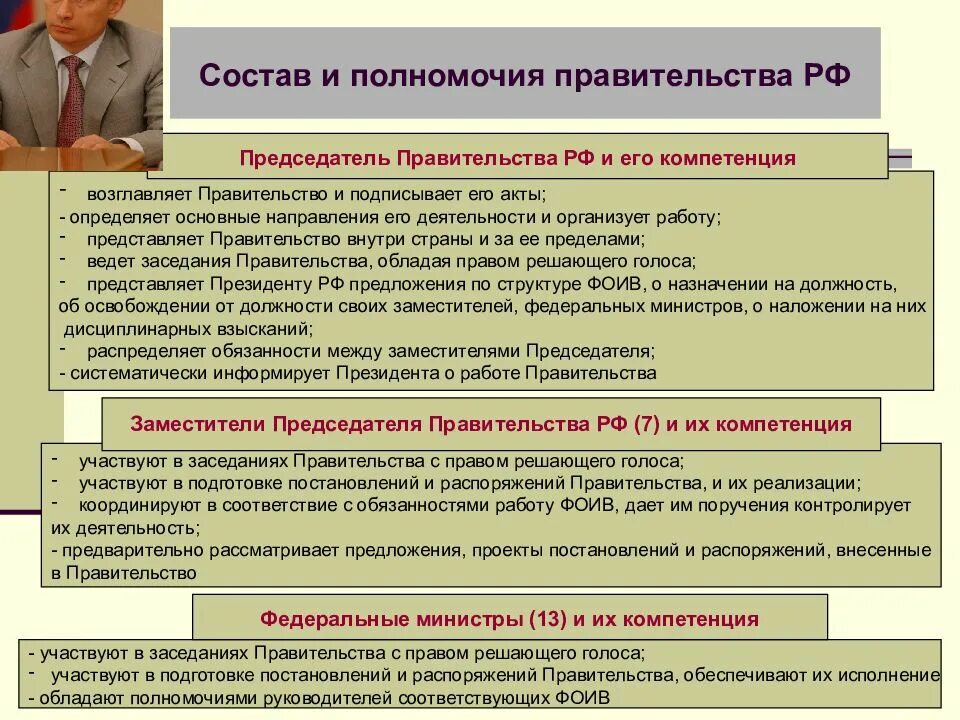 Состав и полномочия правительства РФ

Председатель Правительства РФ и его компетенция

- возглавляет Правительство и подписывает его акты;
- определяет основные направления его деятельности и организует работу;
- представляет Правительство внутри страны и за ее пределами;
- ведет заседания Правительства, обладая правом решающего голоса;
- представляет Президенту РФ предложения по структуре ФОИВ, о назначении на должность, об освобождении от должности своих заместителей, федеральных министров, о наложении на них дисциплинарных взысканий;
- распределяет обязанности между заместителями Председателя;
- систематически информирует Президента о работе Правительства

Заместители Председателя Правительства РФ (7) и их компетенция

- участвуют в заседаниях Правительства с правом решающего голоса;
- участвуют в подготовке постановлений и распоряжений Правительства, и их реализации;
- координируют в соответствие с обязанностями работу ФОИВ, дает им поручения контролирует их деятельность;
- предварительно рассматривает предложения, проекты постановлений и распоряжений, внесенные в Правительство

Федеральные министры (13) и их компетенция

- участвуют в заседаниях Правительства с правом решающего голоса;
- участвуют в подготовке постановлений и распоряжений Правительства, обеспечивают их исполнение
- обладают полномочиями руководителей соответствующих ФОИВ